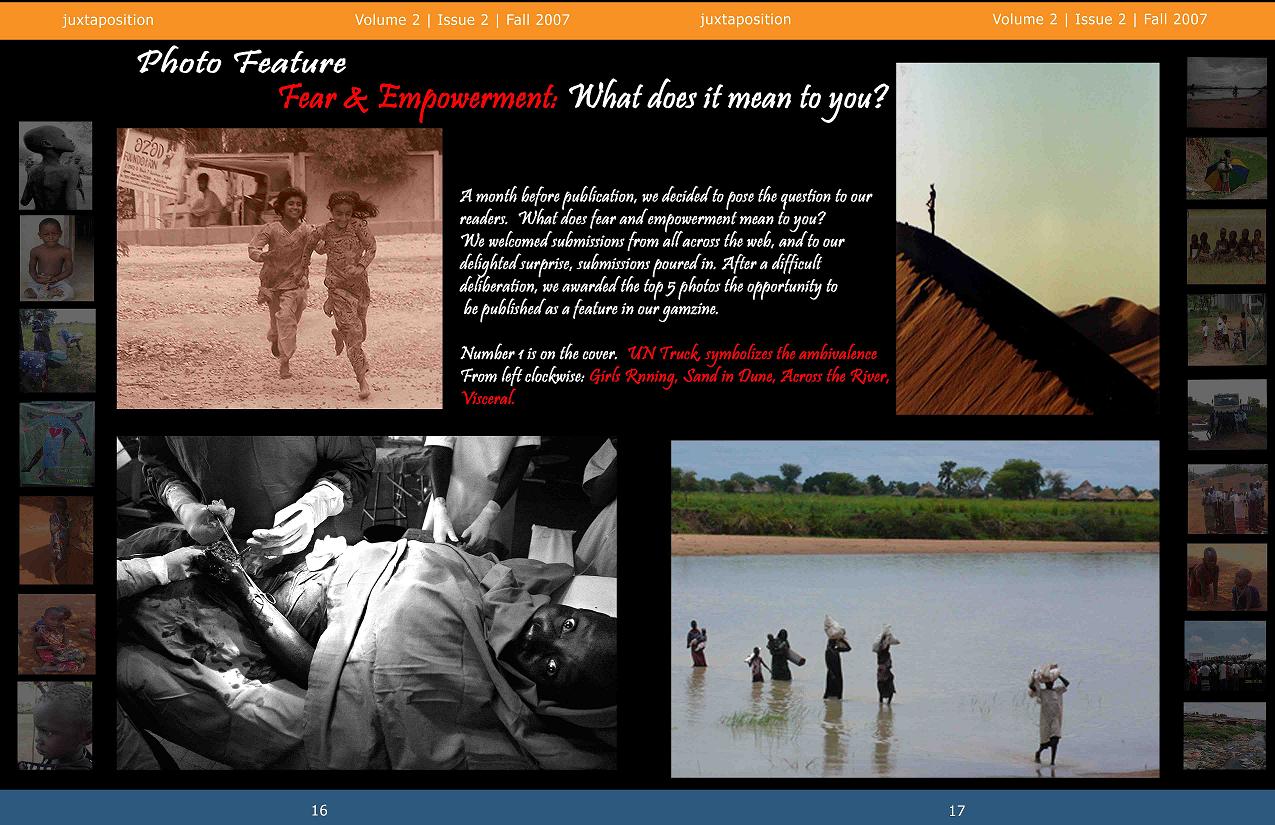 juxtaposition Volume 2 | Issue 2 | Fall 2007 juxtaposition Volume 2 | Issue 2 | Fall 2007

Photo Feature

Fear & Empowerment: What does it mean to you?

A month before publication, we decided to pose the question to our readers. What does fear and empowerment mean to you? We welcomed submissions from all across the web, and to our delighted surprise, submissions poured in. After a difficult deliberation, we awarded the top 5 photos the opportunity to be published as a feature in our gamzine.

Number 1 is on the cover. UN Truck, symbolizes the ambivalence From left clockwise: Girls Rnning, Sand in Dune, Across the River, Visceral.

16

17